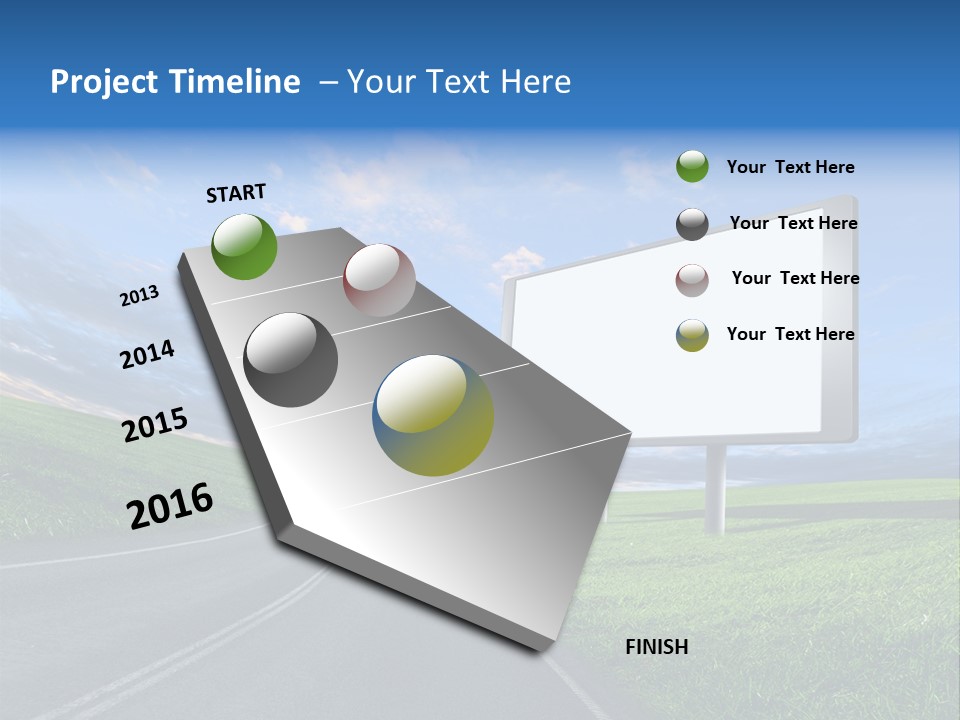 Project Timeline – Your Text Here

START

2013

2014

2015

2016

FINISH

Your Text Here

Your Text Here

Your Text Here

Your Text Here